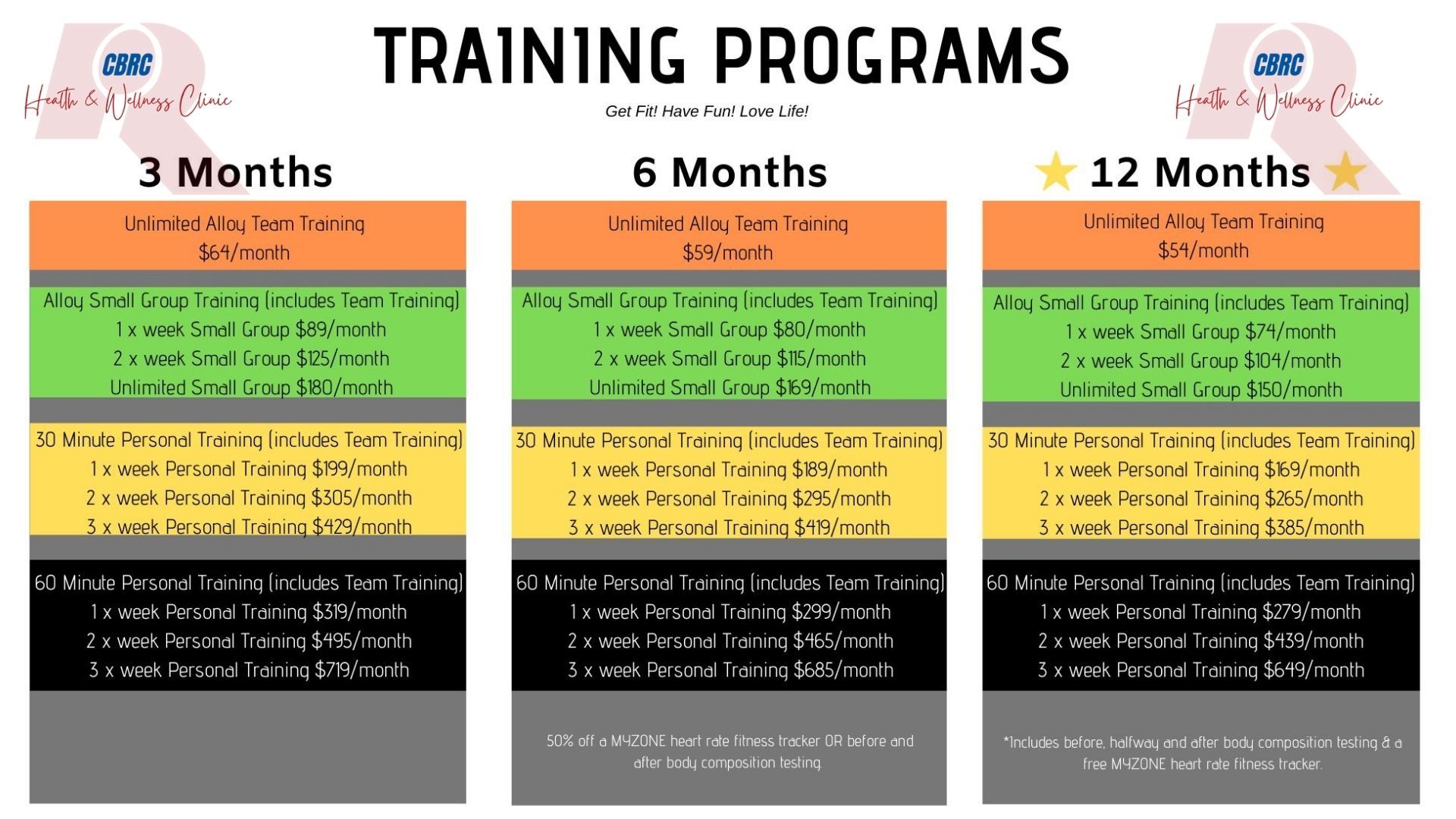 CBRC
Health & Wellness Clinic

TRAINING PROGRAMS

Get Fit! Have Fun! Love Life!

CBRC
Health & Wellness Clinic

3 Months

Unlimited Alloy Team Training
$64/month

Alloy Small Group Training (includes Team Training)
1 x week Small Group $89/month
2 x week Small Group $125/month
Unlimited Small Group $180/month

30 Minute Personal Training (includes Team Training)
1 x week Personal Training $199/month
2 x week Personal Training $305/month
3 x week Personal Training $429/month

60 Minute Personal Training (includes Team Training)
1 x week Personal Training $319/month
2 x week Personal Training $495/month
3 x week Personal Training $719/month

6 Months

Unlimited Alloy Team Training
$59/month

Alloy Small Group Training (includes Team Training)
1 x week Small Group $80/month
2 x week Small Group $115/month
Unlimited Small Group $169/month

30 Minute Personal Training (includes Team Training)
1 x week Personal Training $189/month
2 x week Personal Training $295/month
3 x week Personal Training $419/month

60 Minute Personal Training (includes Team Training)
1 x week Personal Training $299/month
2 x week Personal Training $465/month
3 x week Personal Training $685/month

50% off a MYZONE heart rate fitness tracker OR before and after body composition testing.

12 Months

Unlimited Alloy Team Training
$54/month

Alloy Small Group Training (includes Team Training)
1 x week Small Group $74/month
2 x week Small Group $104/month
Unlimited Small Group $150/month

30 Minute Personal Training (includes Team Training)
1 x week Personal Training $169/month
2 x week Personal Training $265/month
3 x week Personal Training $385/month

60 Minute Personal Training (includes Team Training)
1 x week Personal Training $279/month
2 x week Personal Training $439/month
3 x week Personal Training $649/month

*Includes before, halfway and after body composition testing & a free MYZONE heart rate fitness tracker.